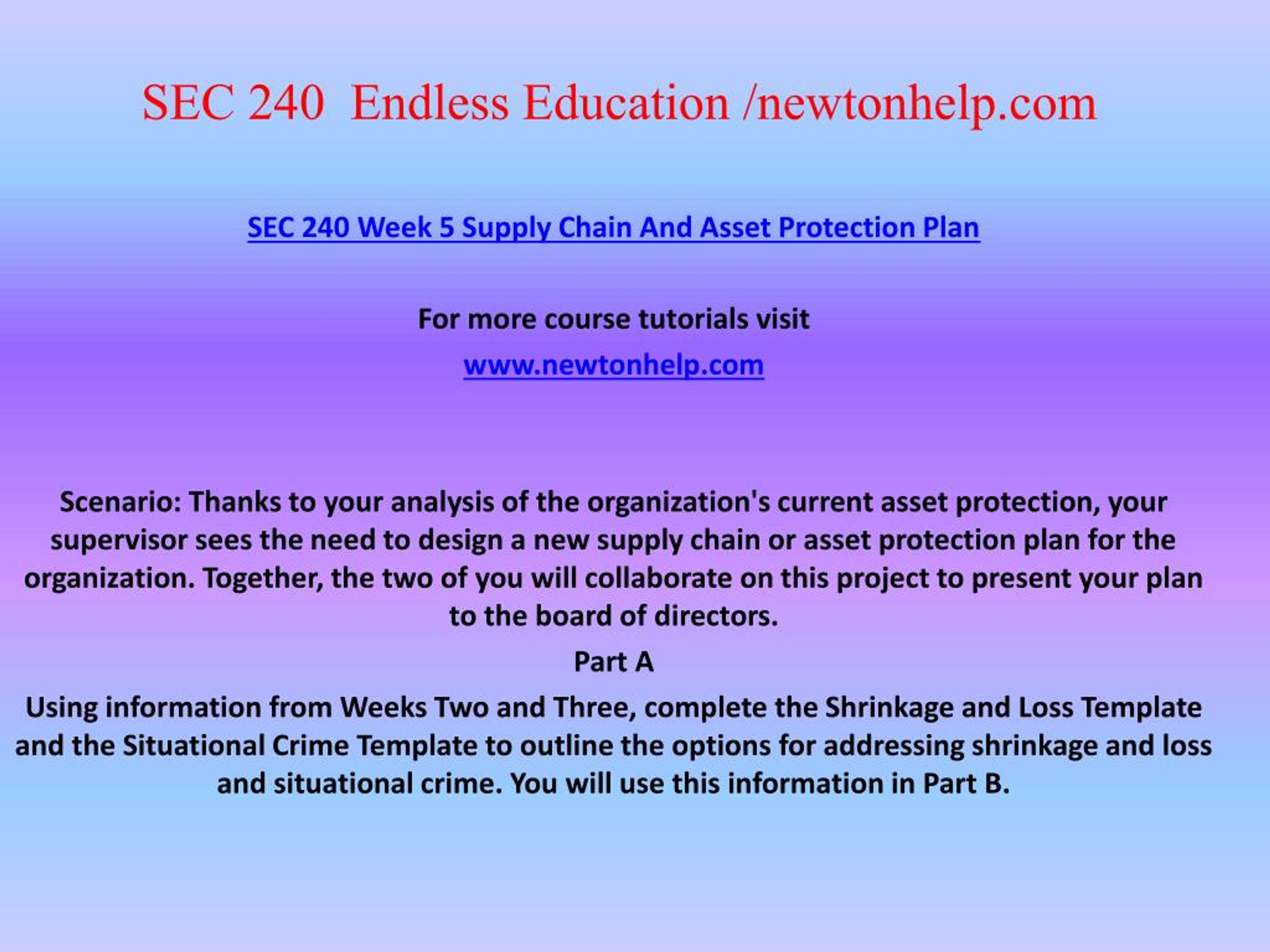 SEC 240 Endless Education /newtonhelp.com

SEC 240 Week 5 Supply Chain And Asset Protection Plan

For more course tutorials visit

www.newtonhelp.com

Scenario: Thanks to your analysis of the organization's current asset protection, your supervisor sees the need to design a new supply chain or asset protection plan for the organization. Together, the two of you will collaborate on this project to present your plan to the board of directors.

Part A

Using information from Weeks Two and Three, complete the Shrinkage and Loss Template and the Situational Crime Template to outline the options for addressing shrinkage and loss and situational crime. You will use this information in Part B.